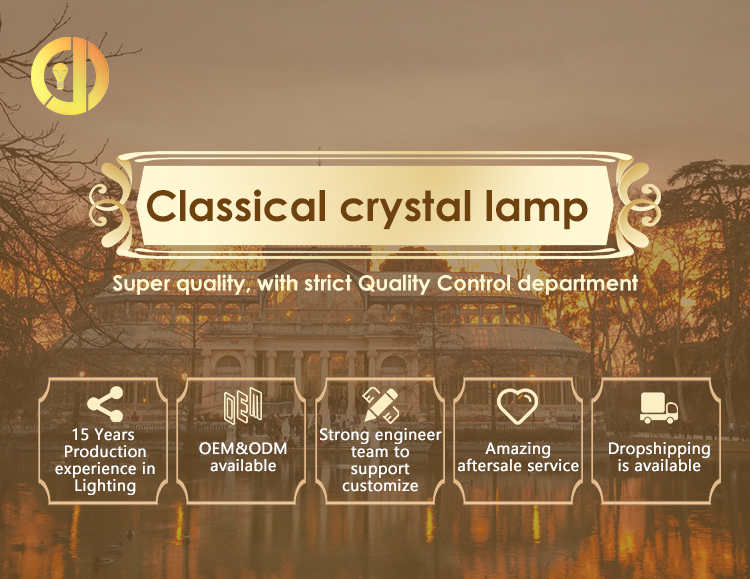 Classical crystal lamp

Super quality, with strict Quality Control department

15 Years Production experience in Lighting

OEM

OEM&ODM available

Strong engineer team to support customize

Amazing aftersale service

Dropshipping is available